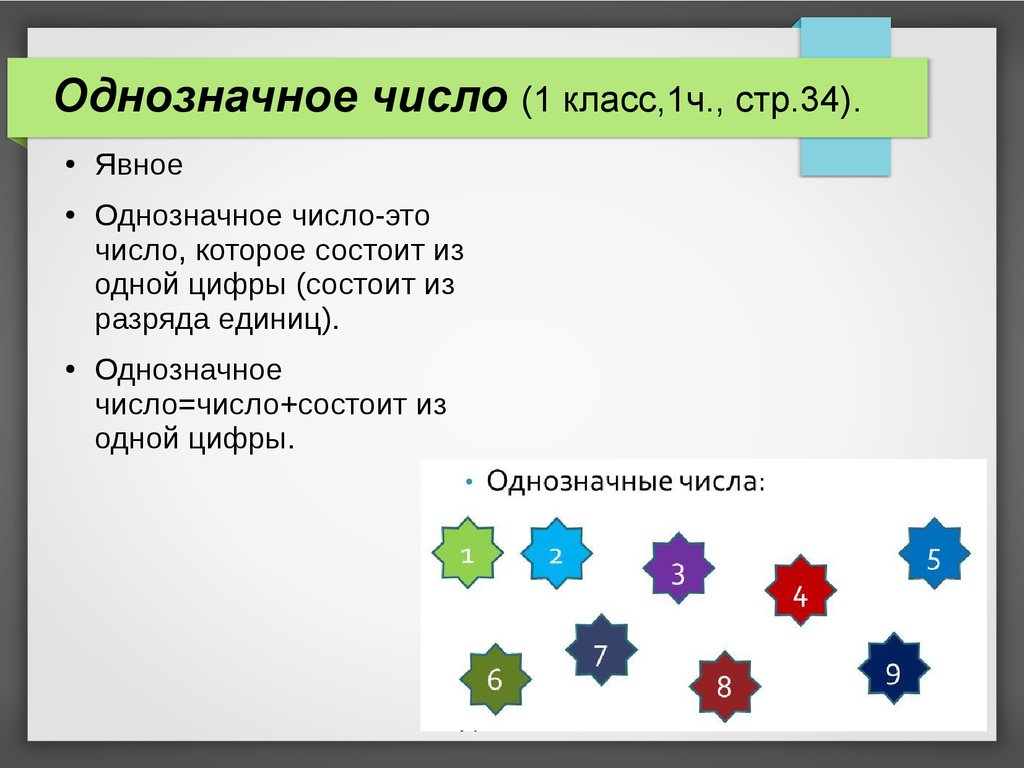 Однозначное число (1 класс,1ч., стр.34).

• Явное

• Однозначное число-это число, которое состоит из одной цифры (состоит из разряда единиц).

• Однозначное число=число+состоит из одной цифры.

• Однозначные числа:

1 2 3 4 5 6 7 8 9